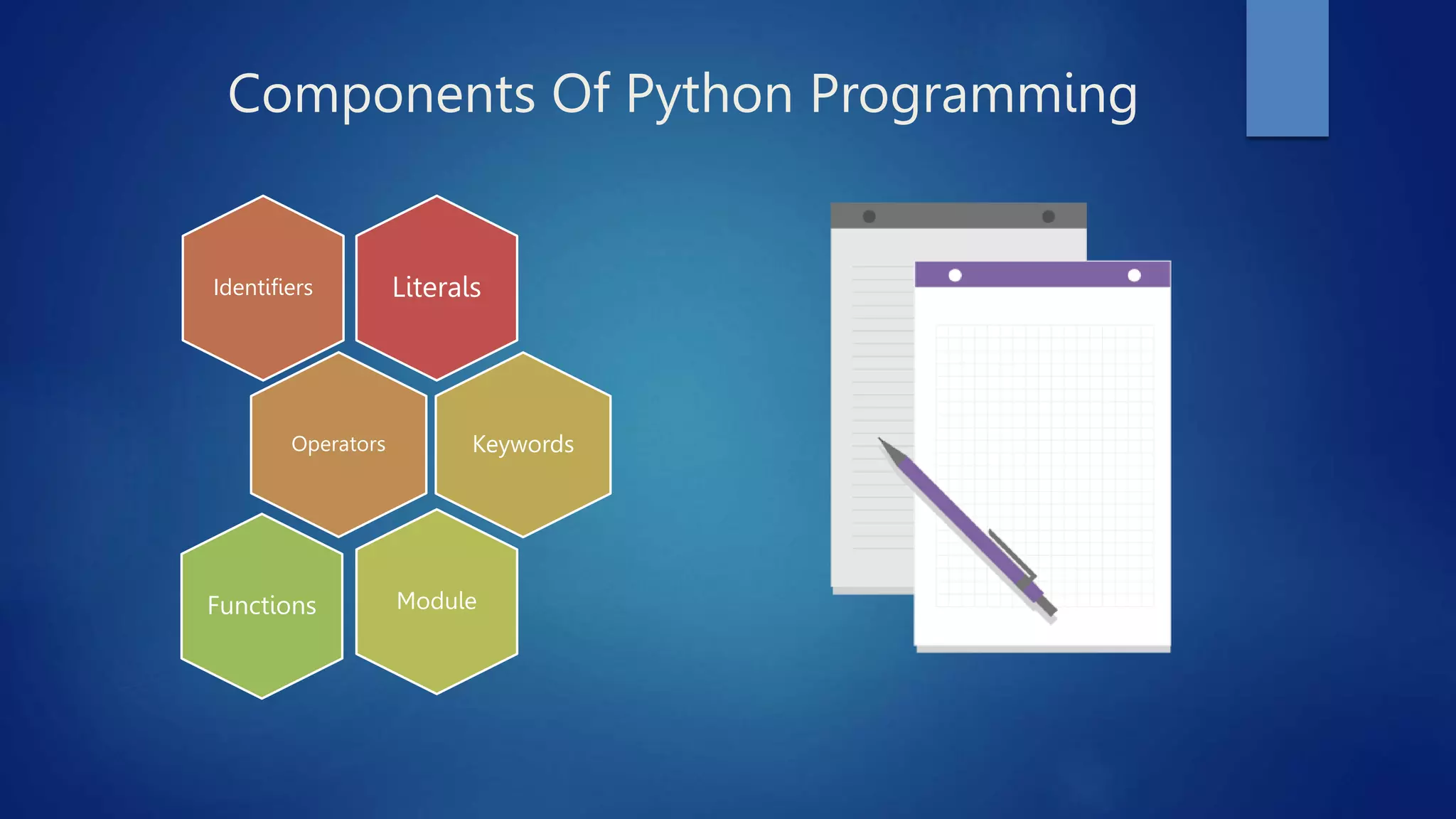 Components Of Python Programming

Identifiers

Literals

Operators

Keywords

Functions

Module